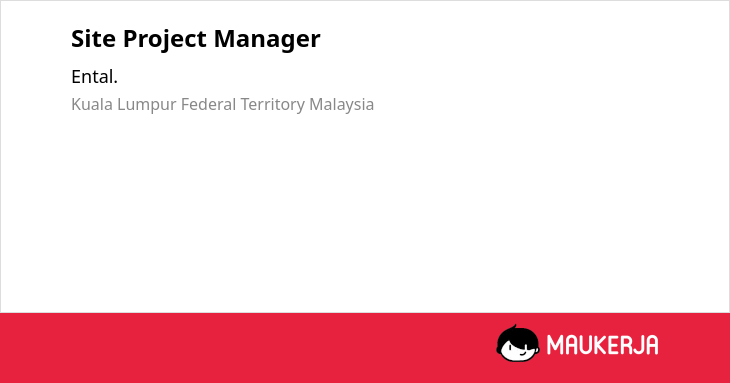 Site Project Manager

Ental.

Kuala Lumpur Federal Territory Malaysia

MAUKERJA